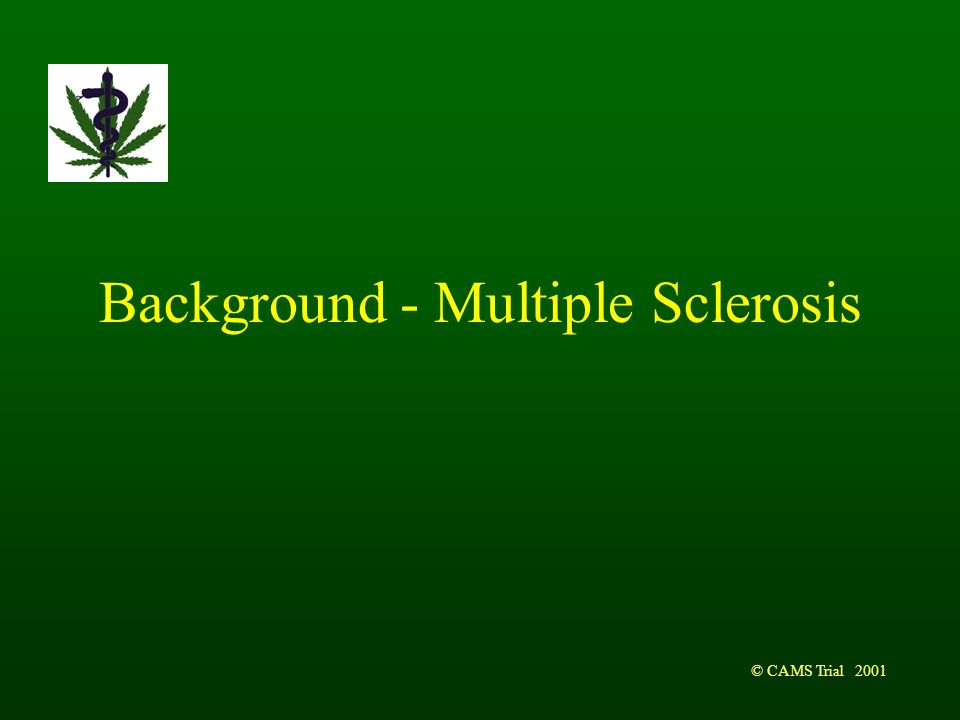 Background - Multiple Sclerosis

© CAMS Trial 2001